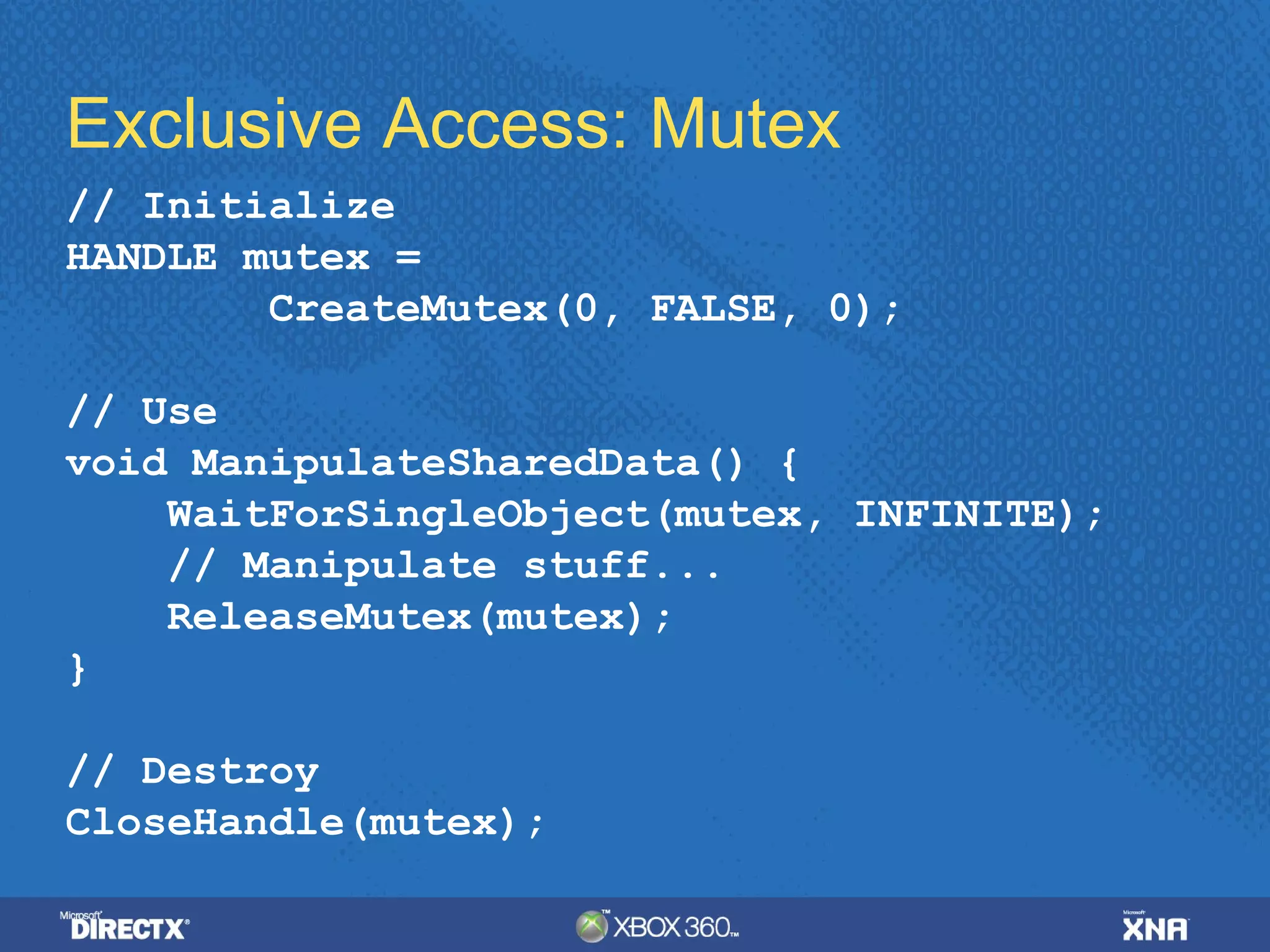 Exclusive Access: Mutex

// Initialize
HANDLE mutex =
        CreateMutex(0, FALSE, 0);

// Use
void ManipulateSharedData() {
    WaitForSingleObject(mutex, INFINITE);
    // Manipulate stuff...
    ReleaseMutex(mutex);
}

// Destroy
CloseHandle(mutex);

Microsoft DIRECTX

XBOX 360

Microsoft XNA